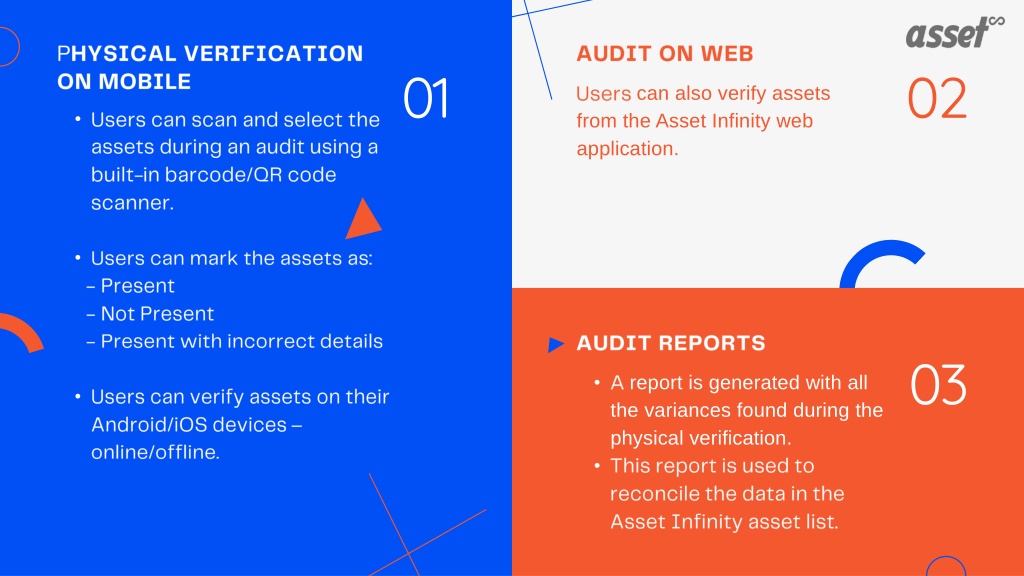 PHYSICAL VERIFICATION ON MOBILE

01

• Users can scan and select the assets during an audit using a built-in barcode/QR code scanner.

• Users can mark the assets as:
– Present
– Not Present
– Present with incorrect details

• Users can verify assets on their Android/iOS devices – online/offline.

asset∞

AUDIT ON WEB

02

Users can also verify assets from the Asset Infinity web application.

AUDIT REPORTS

03

• A report is generated with all the variances found during the physical verification.
• This report is used to reconcile the data in the Asset Infinity asset list.